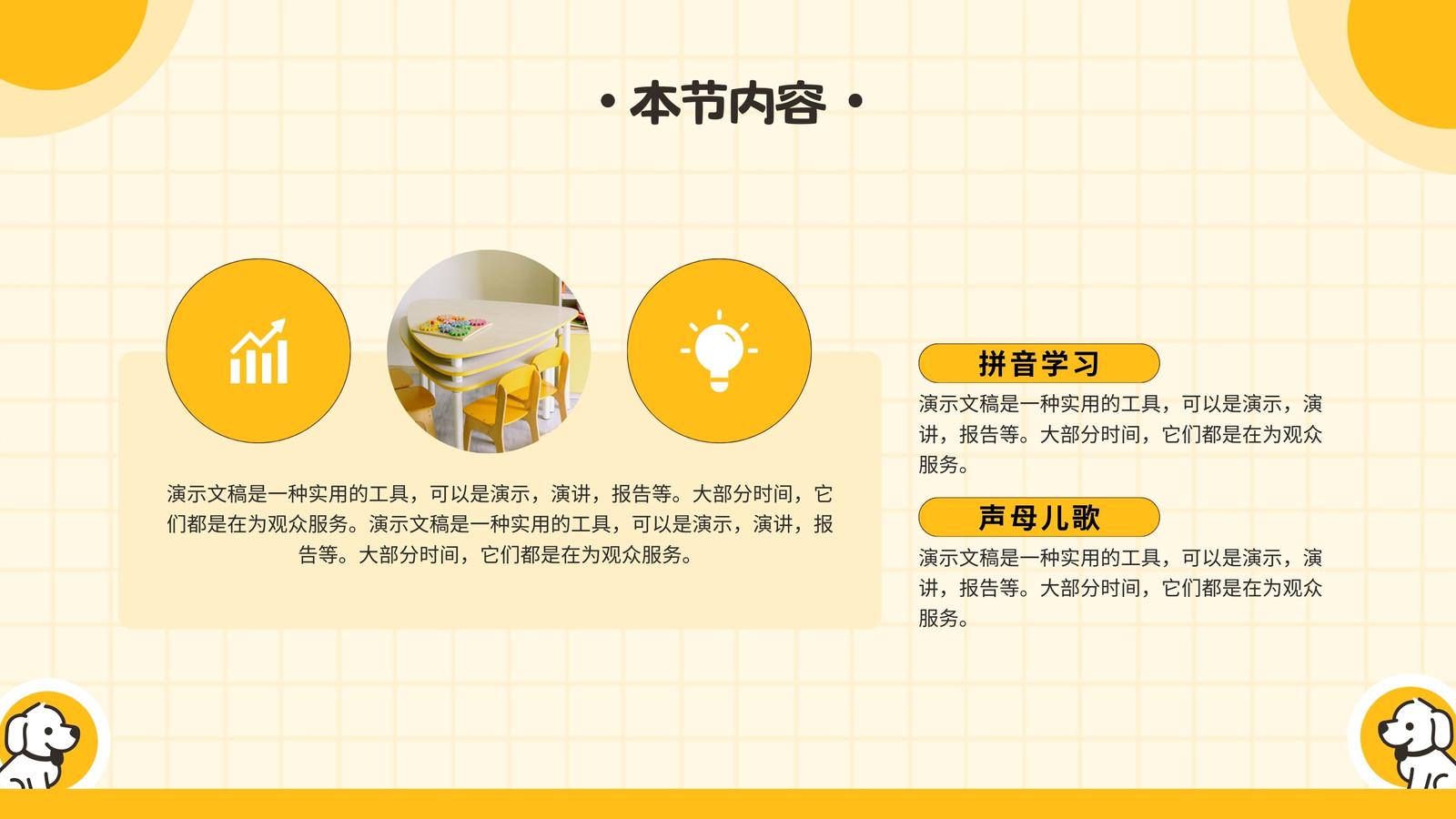 • 本节内容 •

演示文稿是一种实用的工具，可以是演示，演讲，报告等。大部分时间，它们都是在为观众服务。演示文稿是一种实用的工具，可以是演示，演讲，报告等。大部分时间，它们都是在为观众服务。

拼音学习

演示文稿是一种实用的工具，可以是演示，演讲，报告等。大部分时间，它们都是在为观众服务。

声母儿歌

演示文稿是一种实用的工具，可以是演示，演讲，报告等。大部分时间，它们都是在为观众服务。